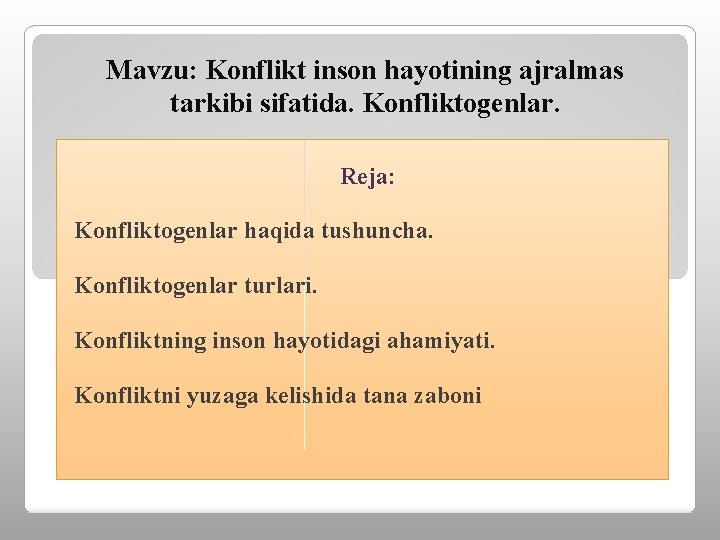 Mavzu: Konflikt inson hayotining ajralmas tarkibi sifatida. Konfliktogenlar.

Reja:

Konfliktogenlar haqida tushuncha.

Konfliktogenlar turlari.

Konfliktning inson hayotidagi ahamiyati.

Konfliktni yuzaga kelishida tana zaboni